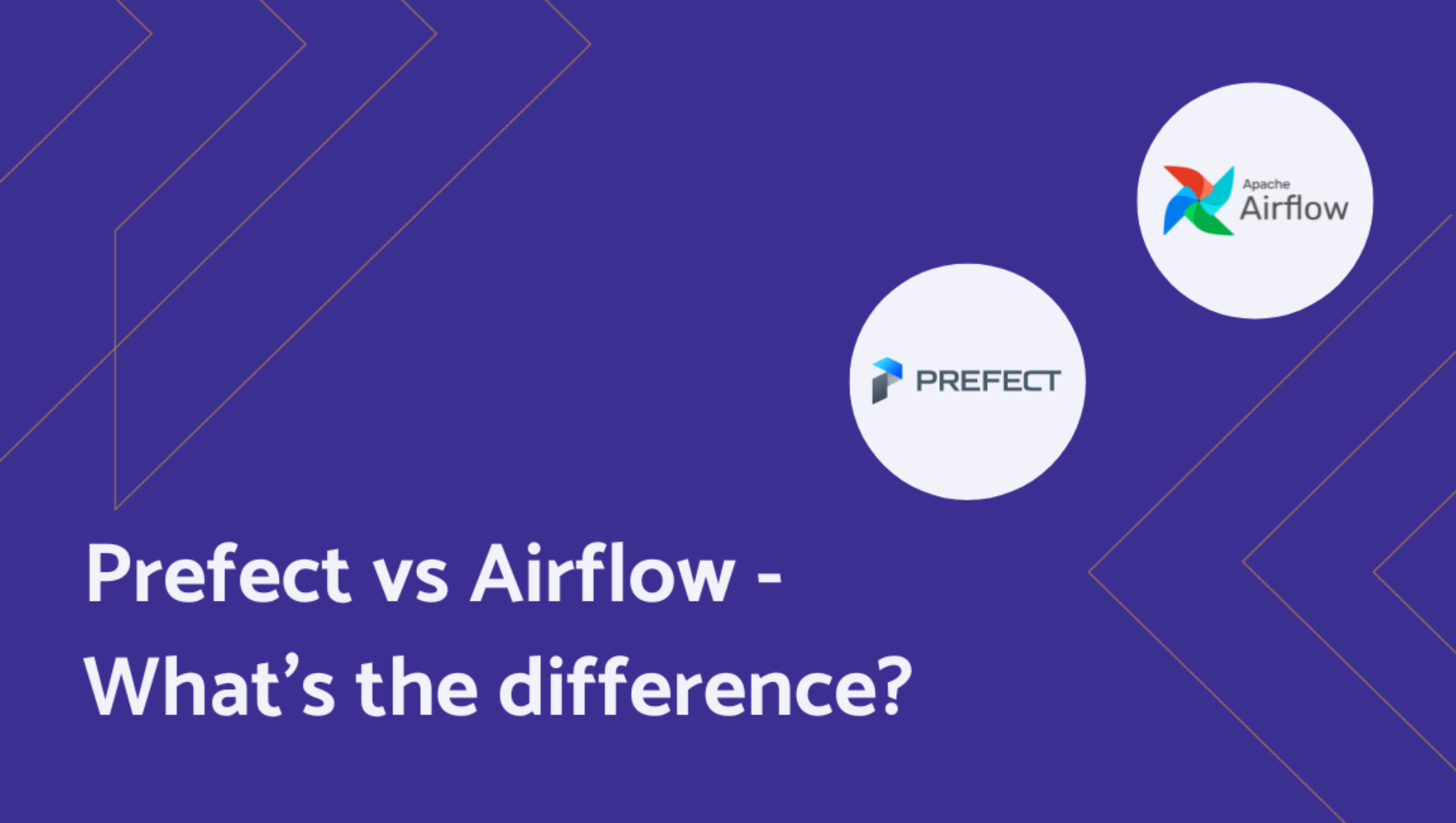 Apache
Airflow

PREFECT

Prefect vs Airflow - What’s the difference?